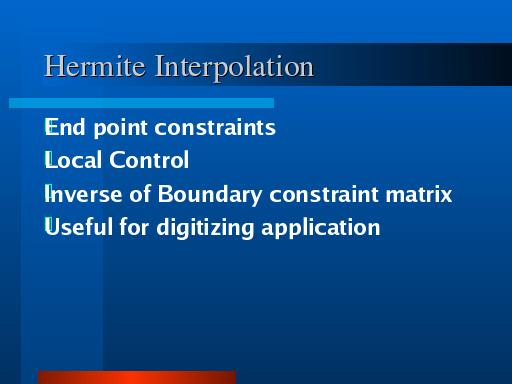 Hermite Interpolation

End point constraints

Local Control

Inverse of Boundary constraint matrix

Useful for digitizing application